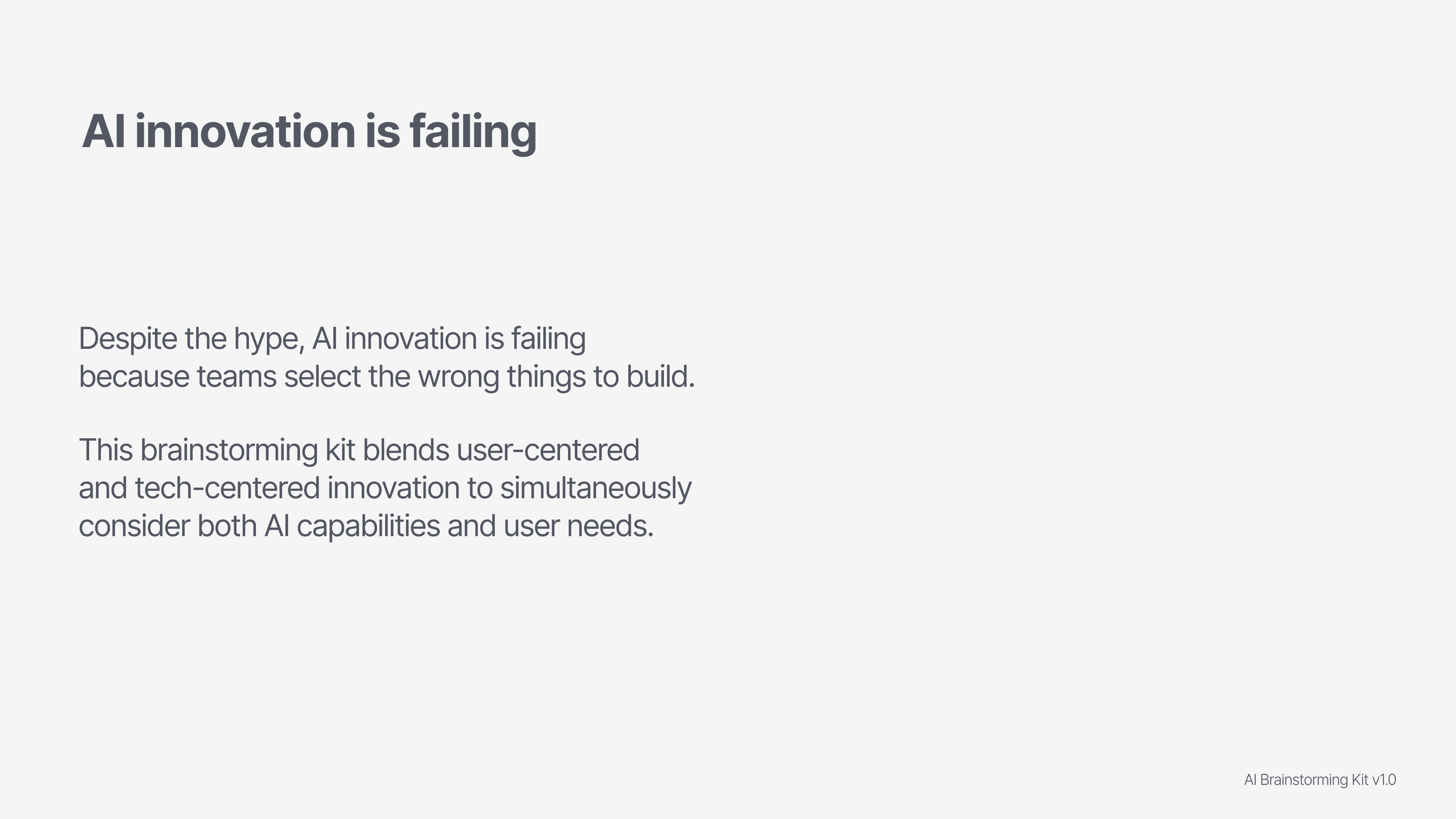 AI innovation is failing

Despite the hype, AI innovation is failing because teams select the wrong things to build.

This brainstorming kit blends user-centered and tech-centered innovation to simultaneously consider both AI capabilities and user needs.

AI Brainstorming Kit v1.0